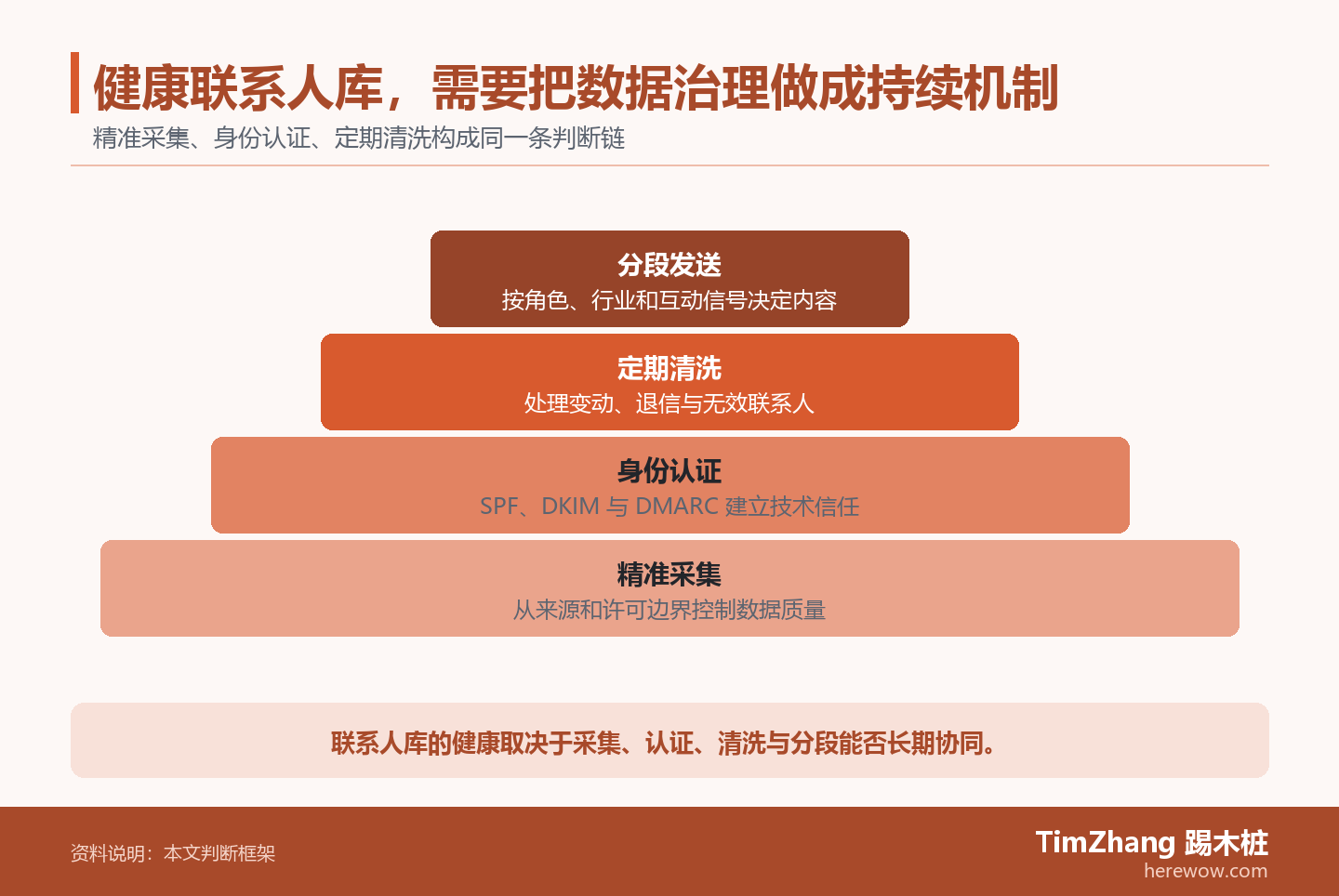 健康联系人库，需要把数据治理做成持续机制

精准采集、身份认证、定期清洗构成同一条判断链

分段发送
按角色、行业和互动信号决定内容

定期清洗
处理变动、退信与无效联系人

身份认证
SPF、DKIM 与 DMARC 建立技术信任

精准采集
从来源和许可边界控制数据质量

联系人库的健康取决于采集、认证、清洗与分段能否长期协同。

资料说明：本文判断框架

TimZhang 踢木桩
herewow.com